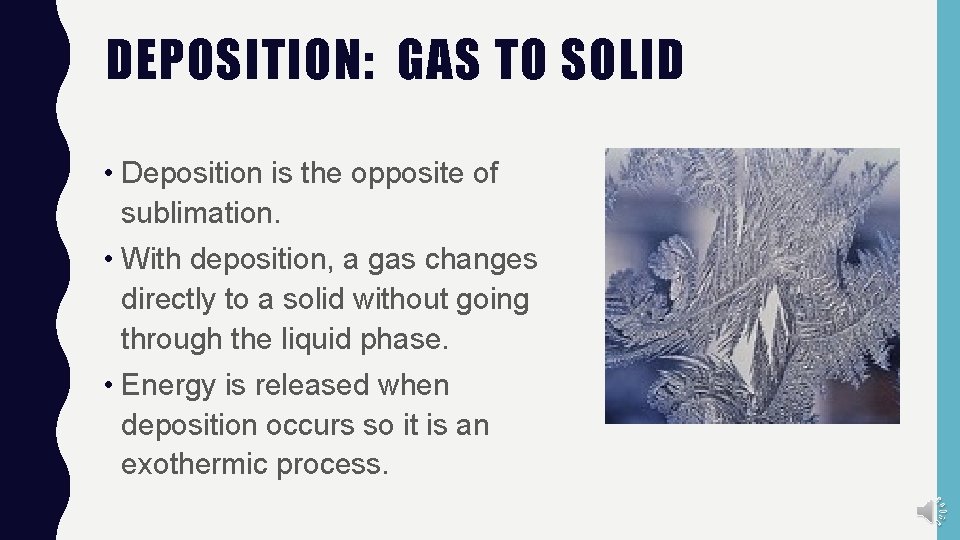 DEPOSITION: GAS TO SOLID

• Deposition is the opposite of sublimation.

• With deposition, a gas changes directly to a solid without going through the liquid phase.

• Energy is released when deposition occurs so it is an exothermic process.